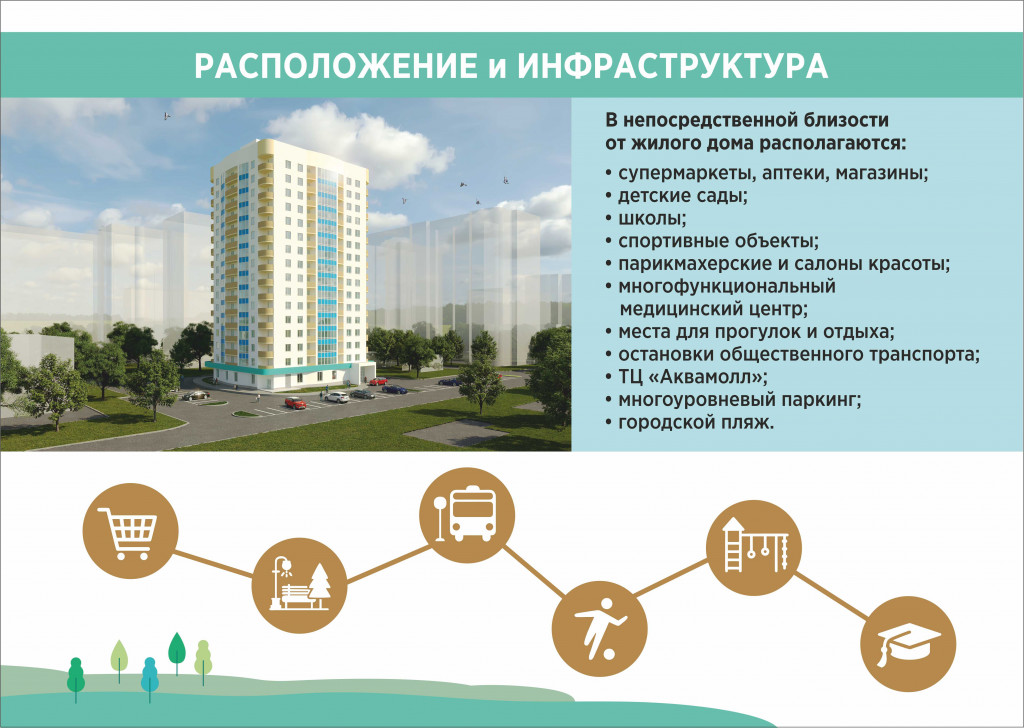 РАСПОЛОЖЕНИЕ и ИНФРАСТРУКТУРА

В непосредственной близости от жилого дома располагаются:

• супермаркеты, аптеки, магазины;
• детские сады;
• школы;
• спортивные объекты;
• парикмахерские и салоны красоты;
• многофункциональный медицинский центр;
• места для прогулок и отдыха;
• остановки общественного транспорта;
• ТЦ «Аквамолл»;
• многоуровневый паркинг;
• городской пляж.